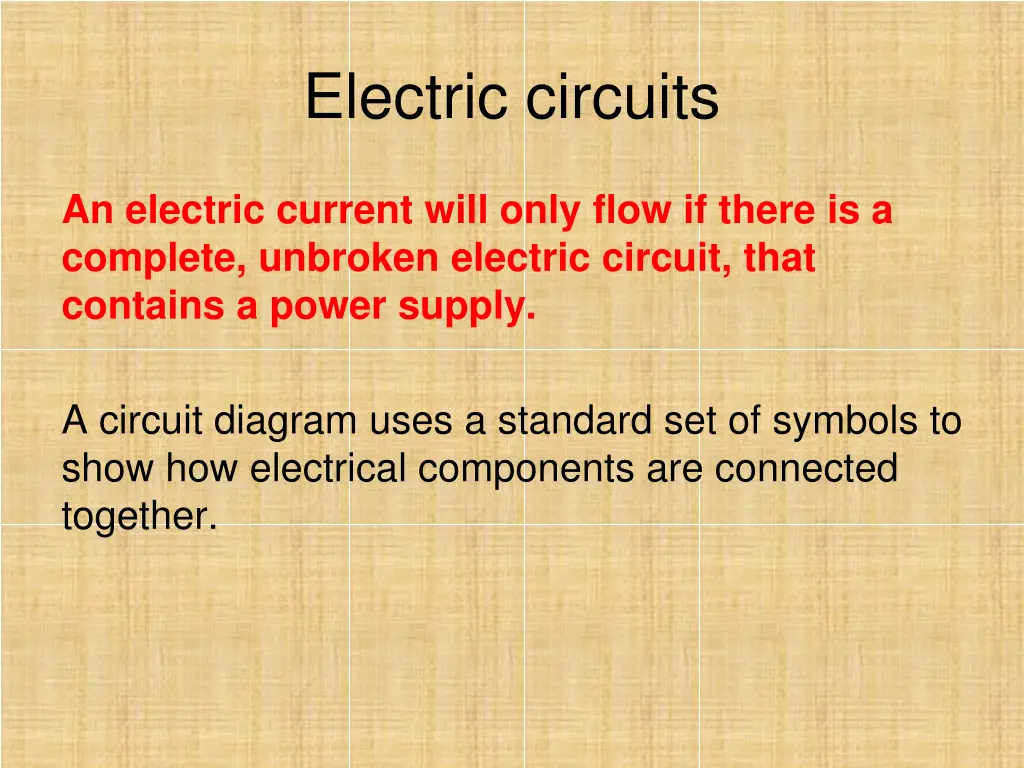 Electric circuits

An electric current will only flow if there is a complete, unbroken electric circuit, that contains a power supply.

A circuit diagram uses a standard set of symbols to show how electrical components are connected together.